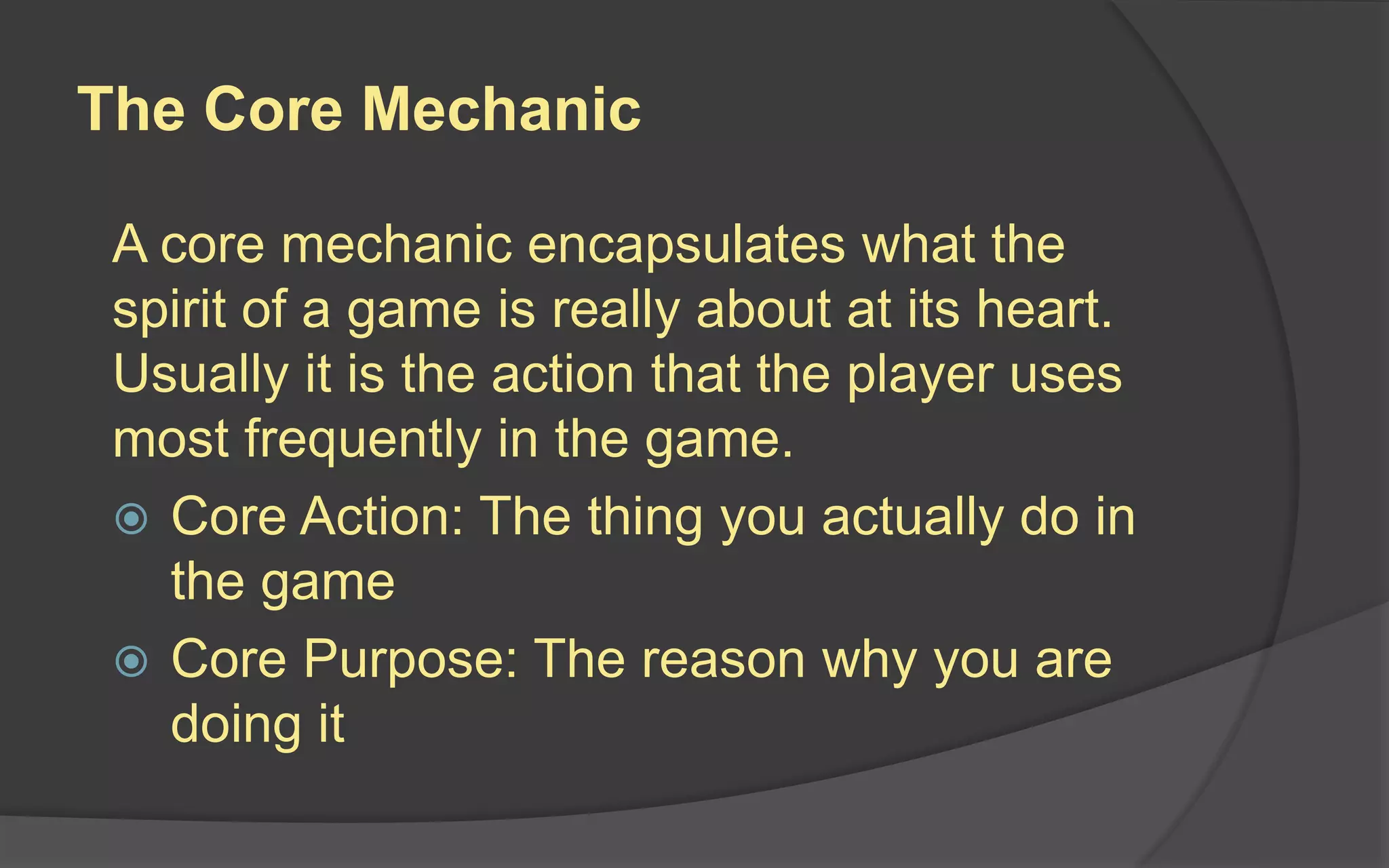 The Core Mechanic

A core mechanic encapsulates what the spirit of a game is really about at its heart. Usually it is the action that the player uses most frequently in the game.

- Core Action: The thing you actually do in the game
- Core Purpose: The reason why you are doing it